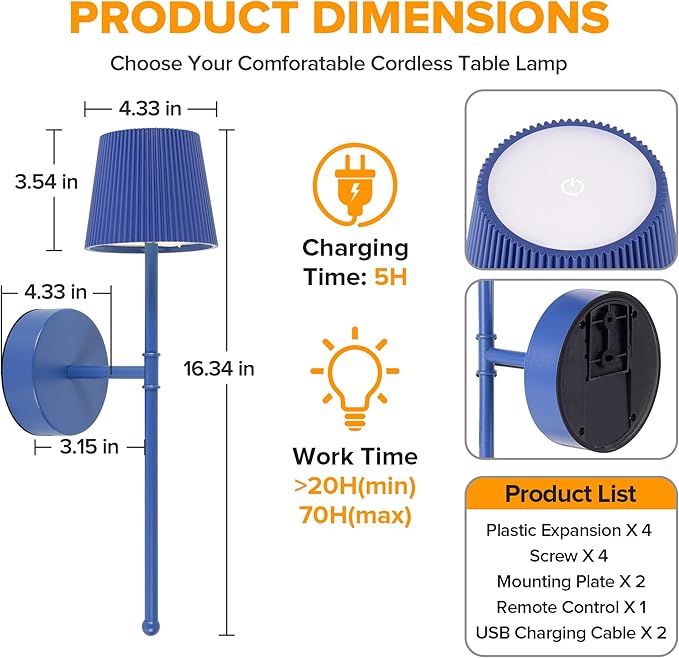 PRODUCT DIMENSIONS

Choose Your Comforatable Cordless Table Lamp

4.33 in

3.54 in

4.33 in

16.34 in

3.15 in

Charging Time: 5H

Work Time
>20H(min)
70H(max)

Product List
Plastic Expansion X 4
Screw X 4
Mounting Plate X 2
Remote Control X 1
USB Charging Cable X 2